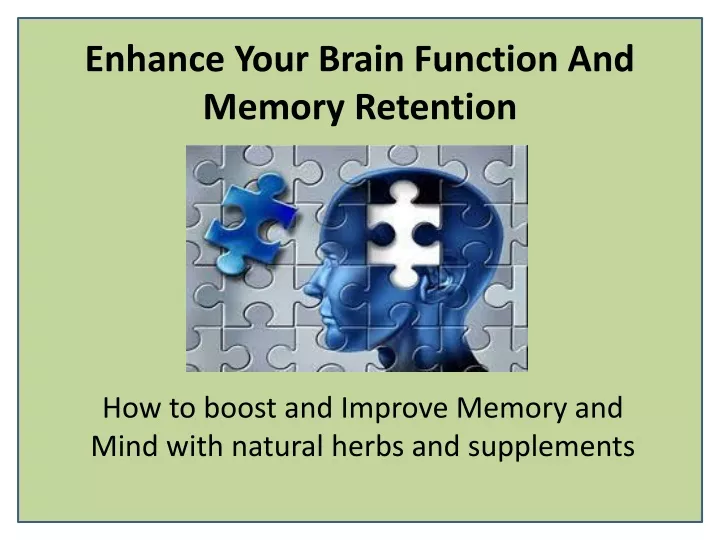 Enhance Your Brain Function And Memory Retention

How to boost and Improve Memory and Mind with natural herbs and supplements